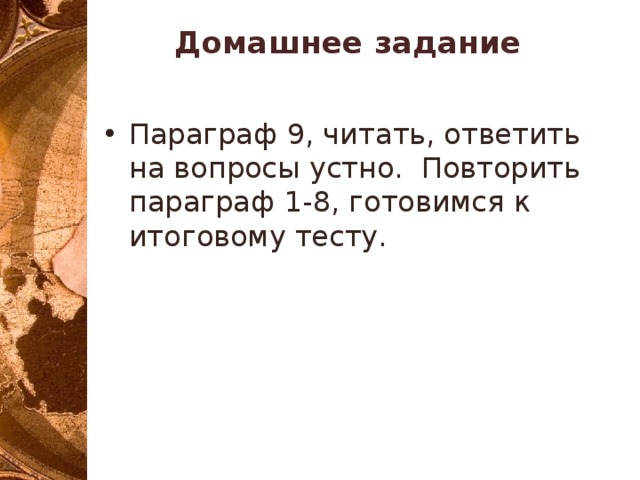 Домашнее задание

• Параграф 9, читать, ответить на вопросы устно.  Повторить параграф 1-8, готовимся к итоговому тесту.